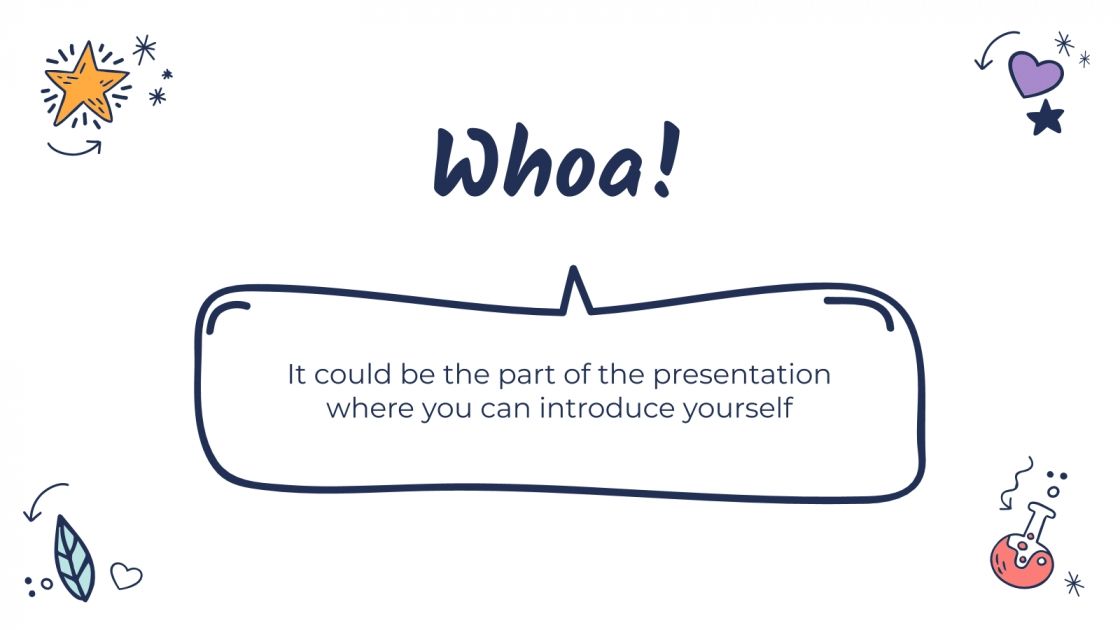 Whoa!

It could be the part of the presentation where you can introduce yourself